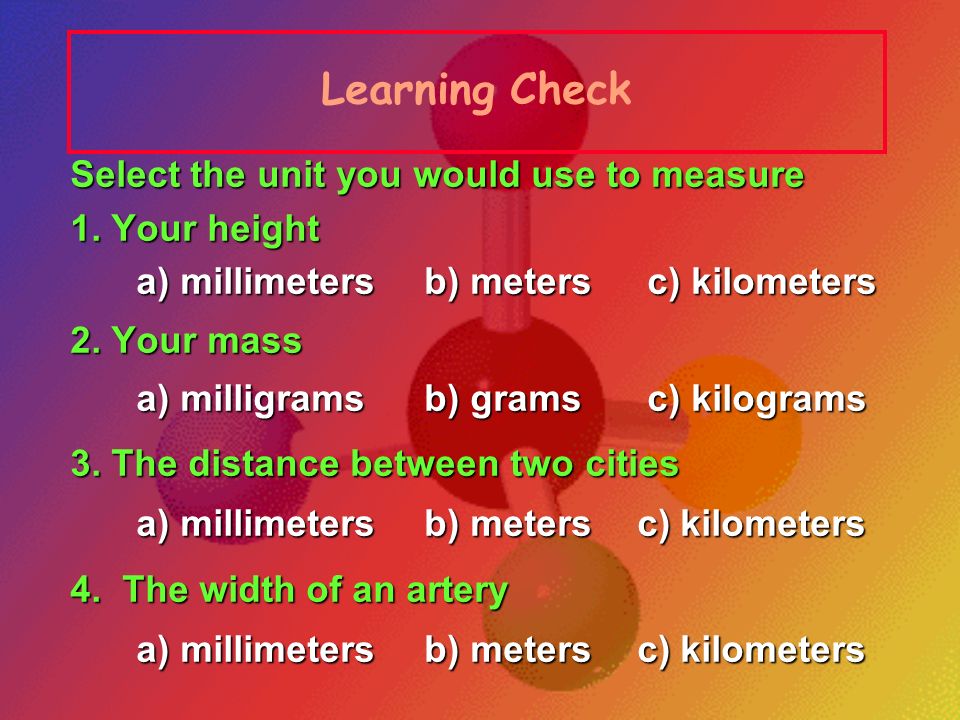 Learning Check

Select the unit you would use to measure

1. Your height

a) millimeters b) meters c) kilometers

2. Your mass

a) milligrams b) grams c) kilograms

3. The distance between two cities

a) millimeters b) meters c) kilometers

4. The width of an artery

a) millimeters b) meters c) kilometers